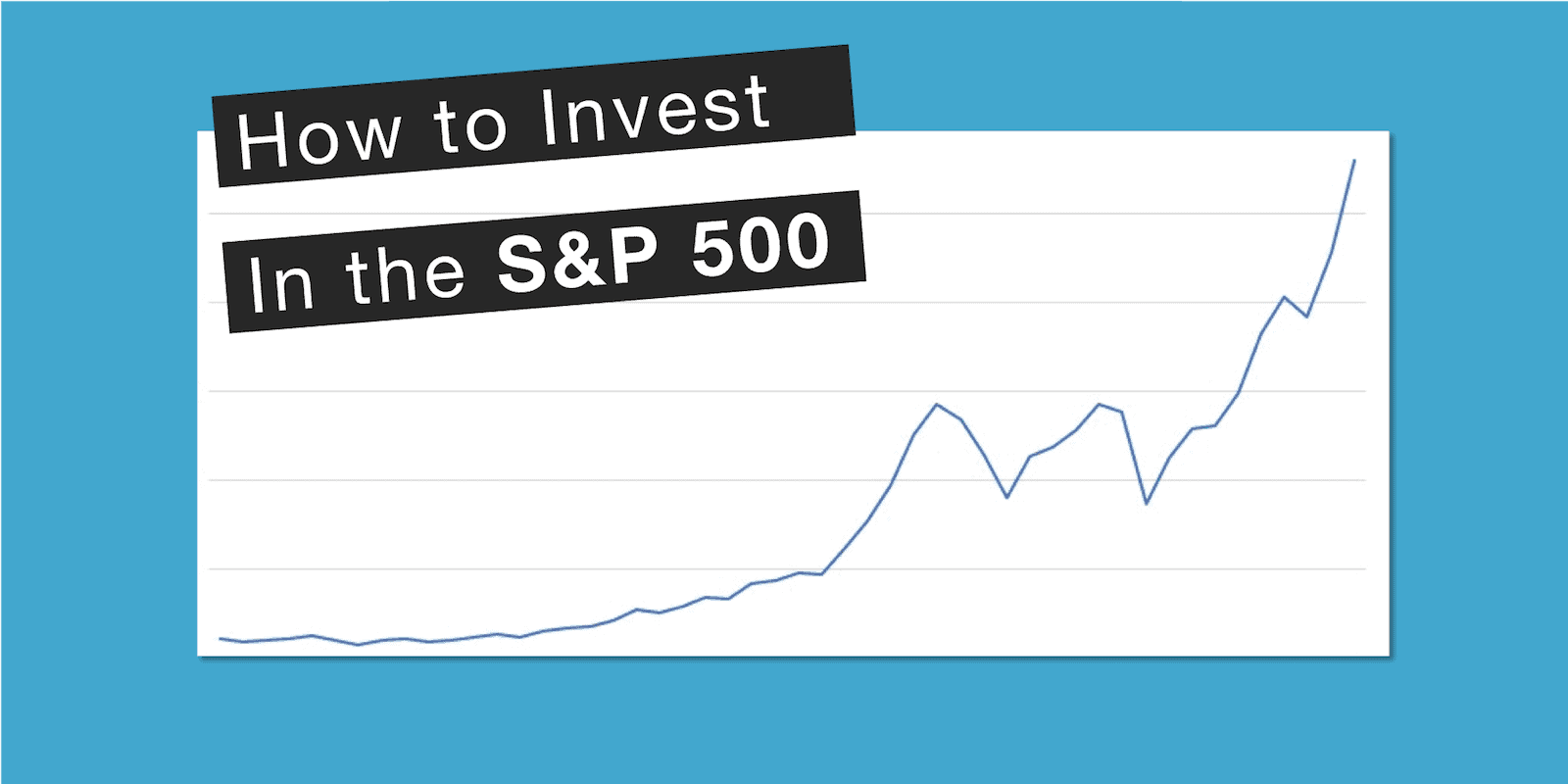 How to Invest

In the S&P 500